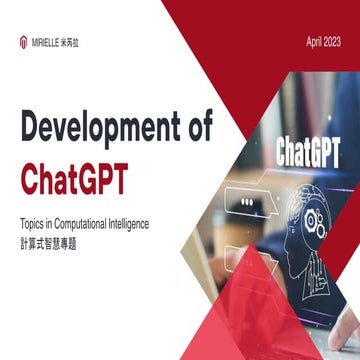 MIRIELLE 米芮拉

April 2023

Development of ChatGPT

Topics in Computational Intelligence
計算式智慧專題

ChatGPT